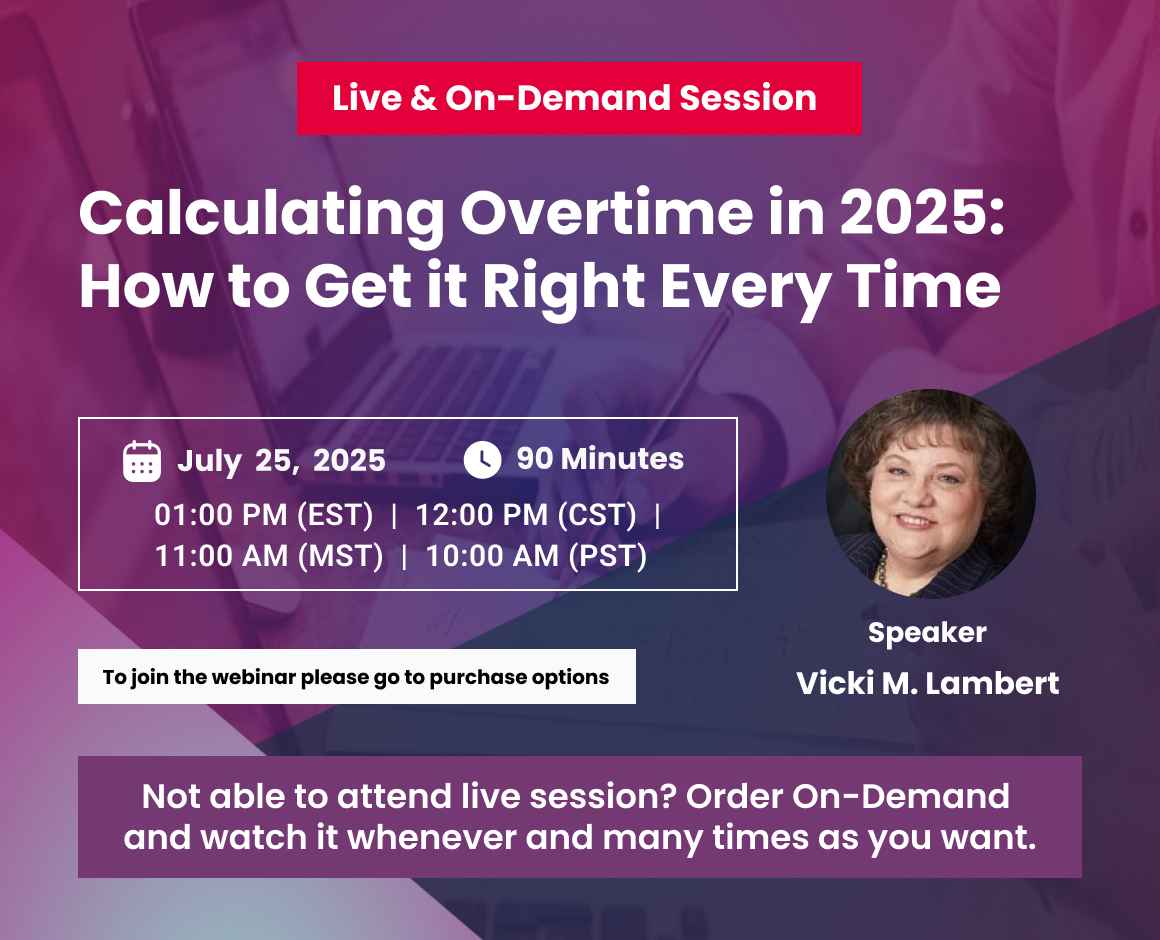 Live & On-Demand Session

Calculating Overtime in 2025: How to Get it Right Every Time

July 25, 2025

90 Minutes

01:00 PM (EST) | 12:00 PM (CST) | 11:00 AM (MST) | 10:00 AM (PST)

To join the webinar please go to purchase options

Speaker
Vicki M. Lambert

Not able to attend live session? Order On-Demand and watch it whenever and many times as you want.